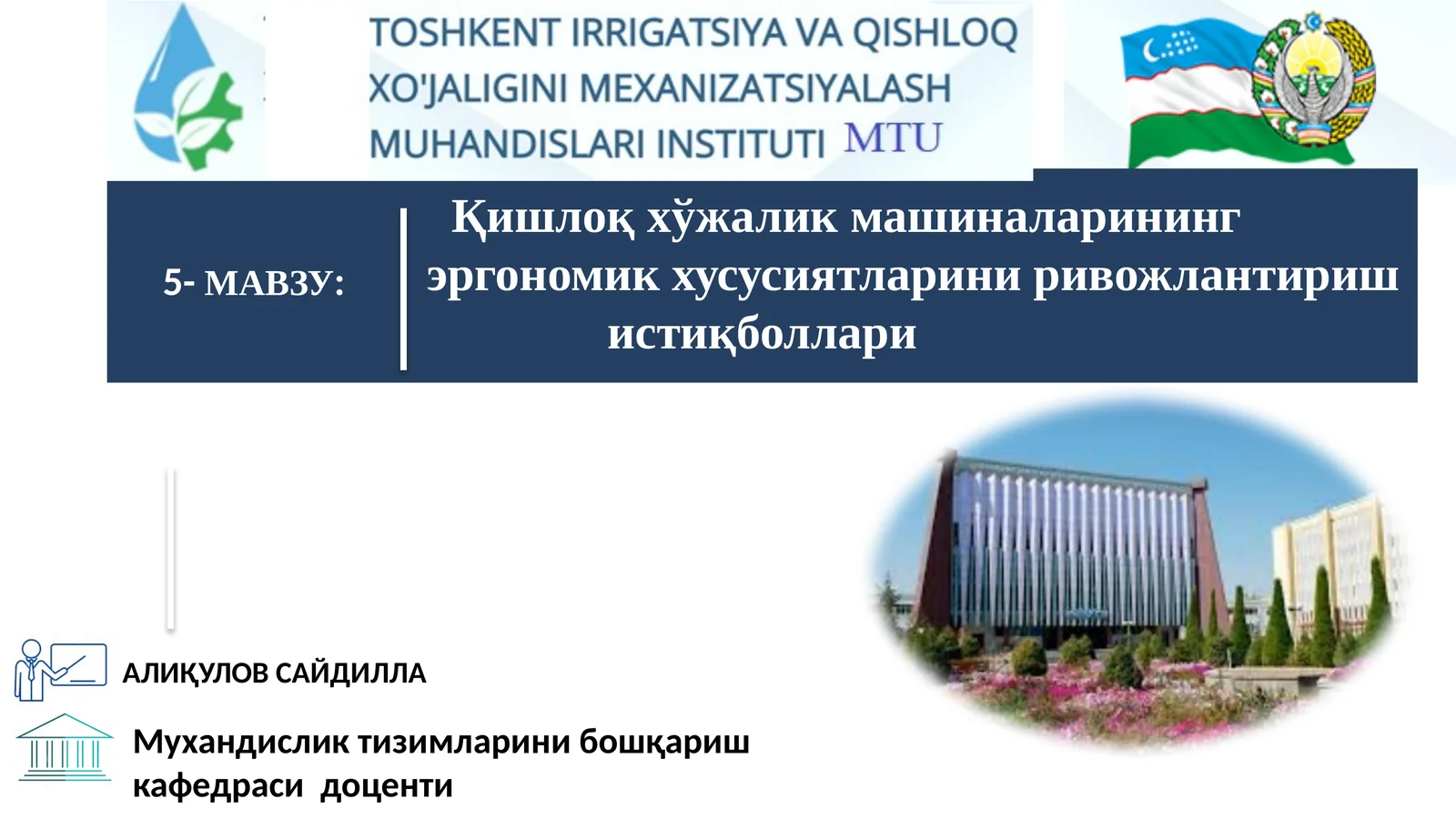 TOSHKENT IRRIGATSIYA VA QISHLOQ XO'JALIGINI MEXANIZATSIYALASH MUHANDISLARI INSTITUTI MTU

5- МАВЗУ:

Қишлоқ хўжалик машиналарининг эргономик хусусиятларини ривожлантириш истиқболлари

АЛИҚУЛОВ САЙДИЛЛА

Мухандислик тизимларини бошқариш кафедраси доценти